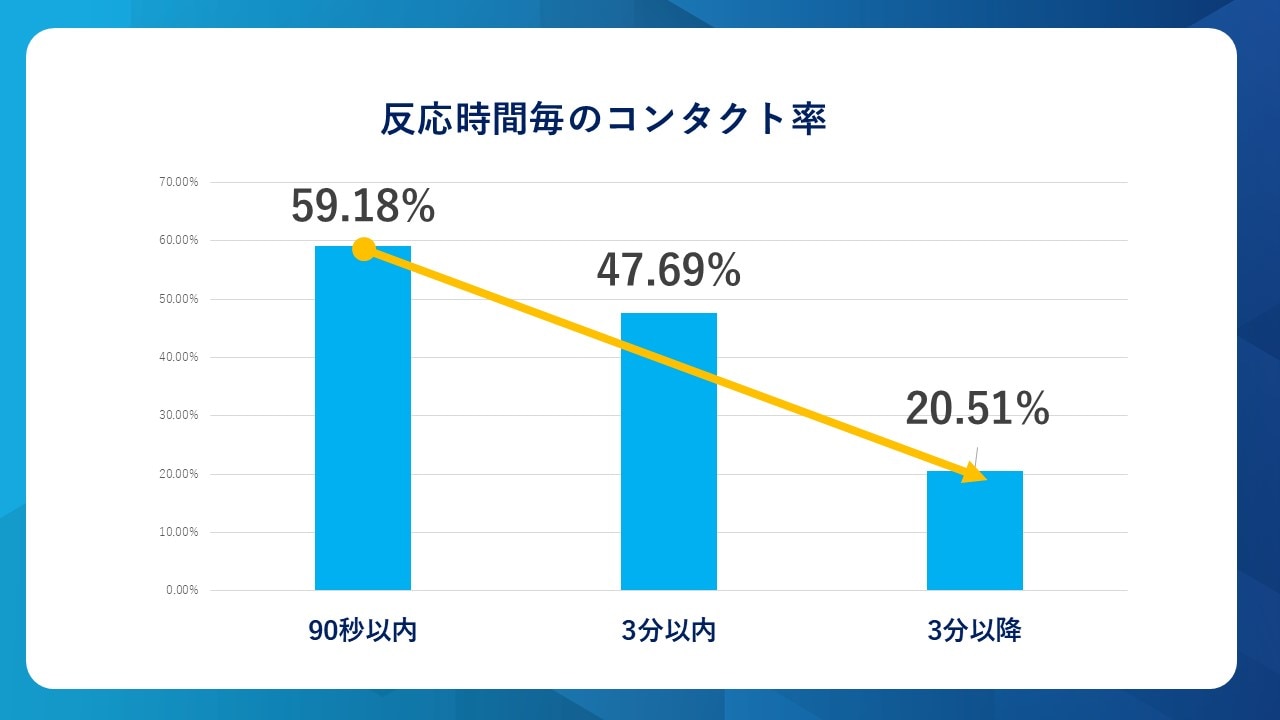 反応時間毎のコンタクト率

70.00%
60.00%
50.00%
40.00%
30.00%
20.00%
10.00%
0.00%

59.18%
47.69%
20.51%

90秒以内
3分以内
3分以降